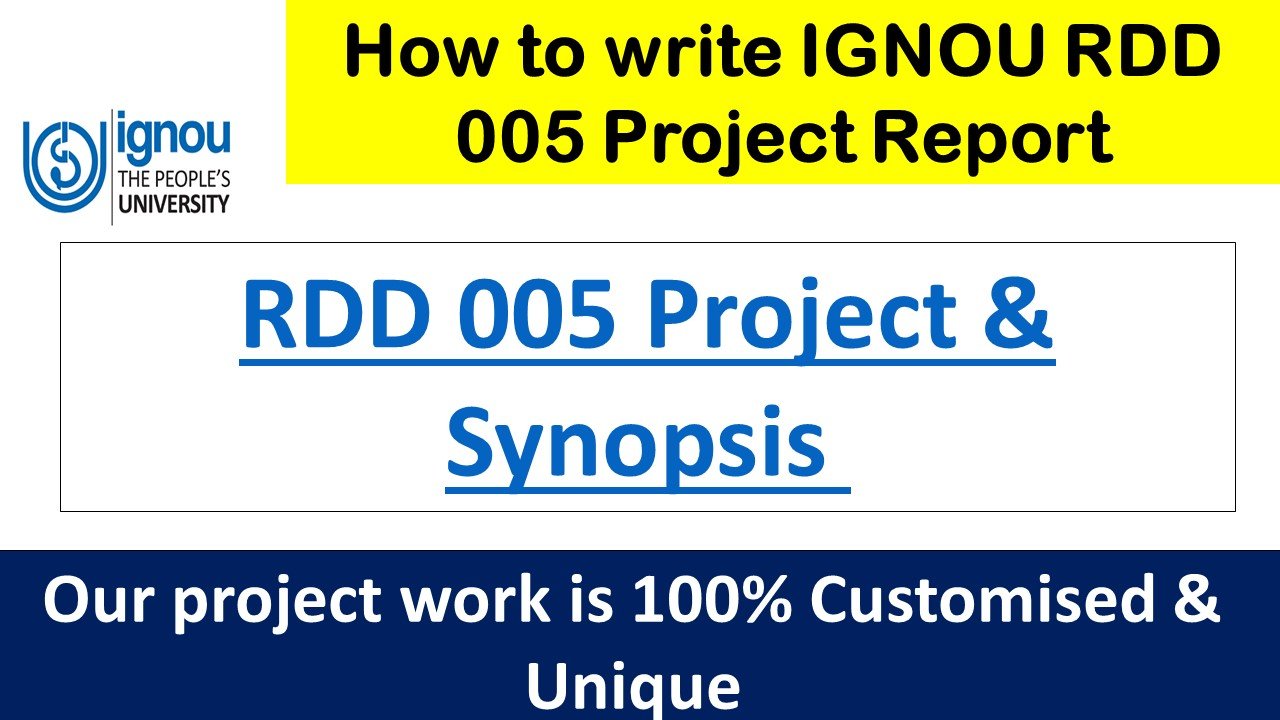 ignou
THE PEOPLE'S
UNIVERSITY

How to write IGNOU RDD 005 Project Report

RDD 005 Project & Synopsis

Our project work is 100% Customised & Unique